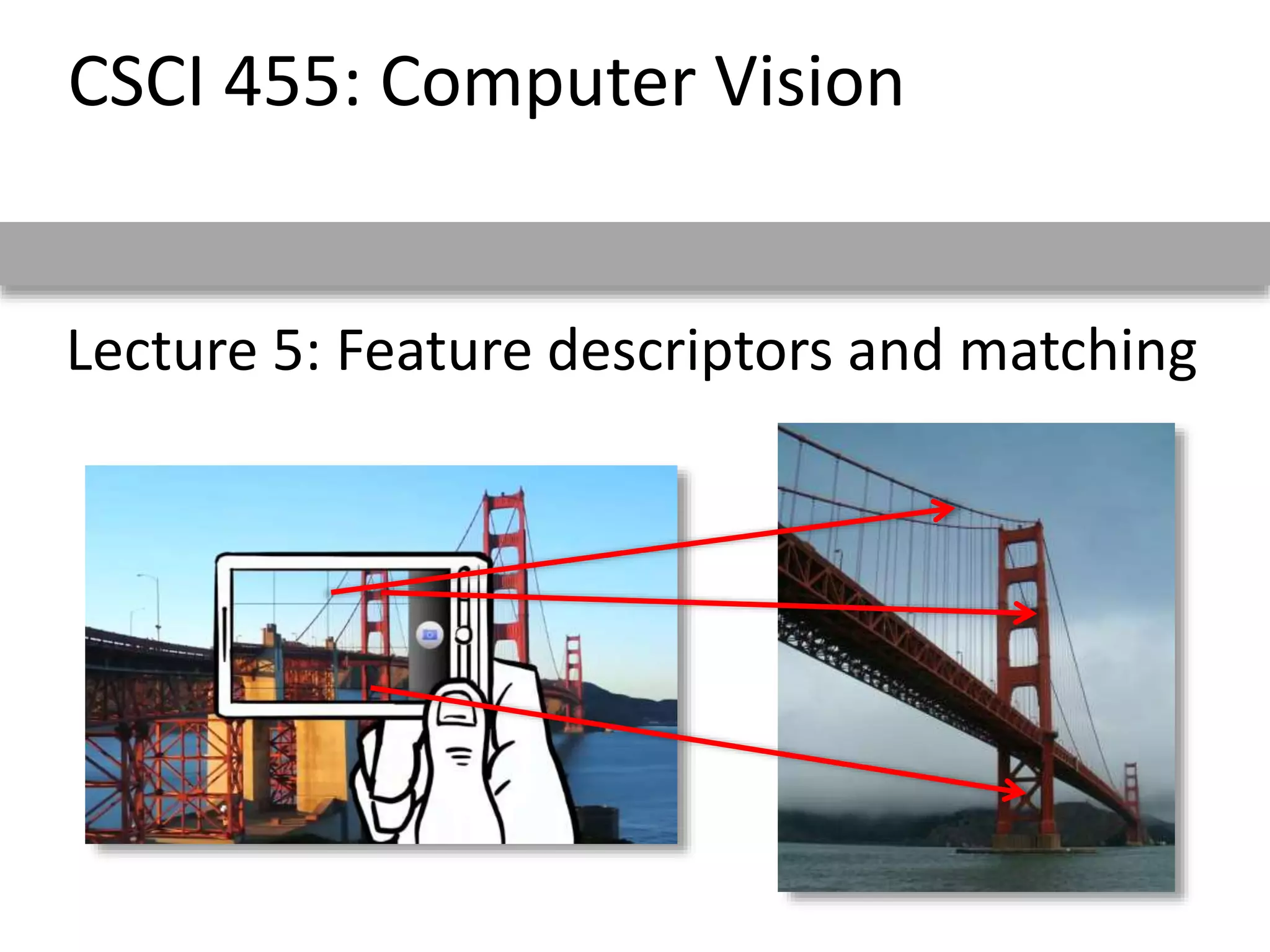 CSCI 455: Computer Vision

Lecture 5: Feature descriptors and matching